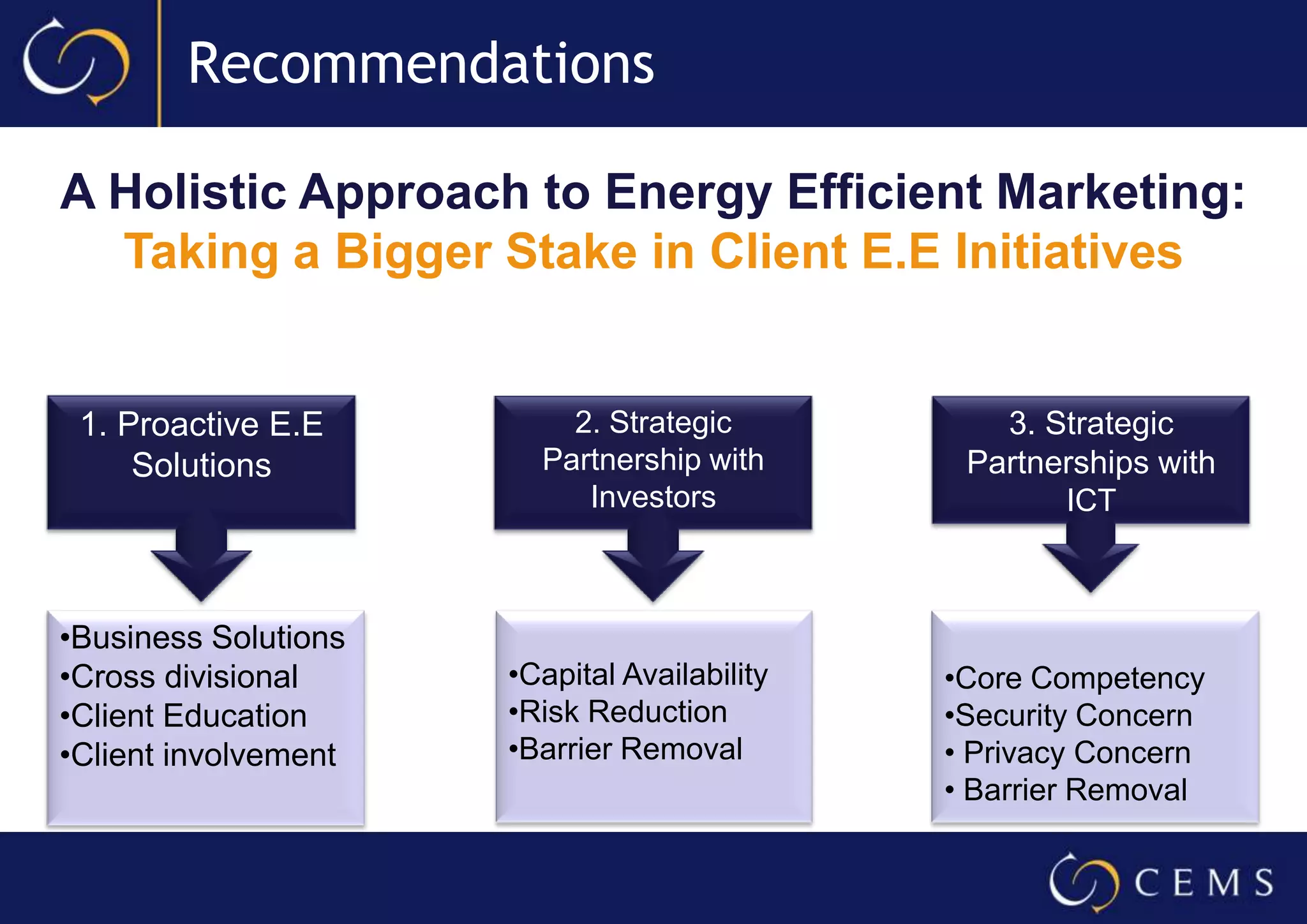 Recommendations

A Holistic Approach to Energy Efficient Marketing:
Taking a Bigger Stake in Client E.E Initiatives

1. Proactive E.E Solutions

•Business Solutions
•Cross divisional
•Client Education
•Client involvement

2. Strategic Partnership with Investors

•Capital Availability
•Risk Reduction
•Barrier Removal

3. Strategic Partnerships with ICT

•Core Competency
•Security Concern
• Privacy Concern
• Barrier Removal

CEMS